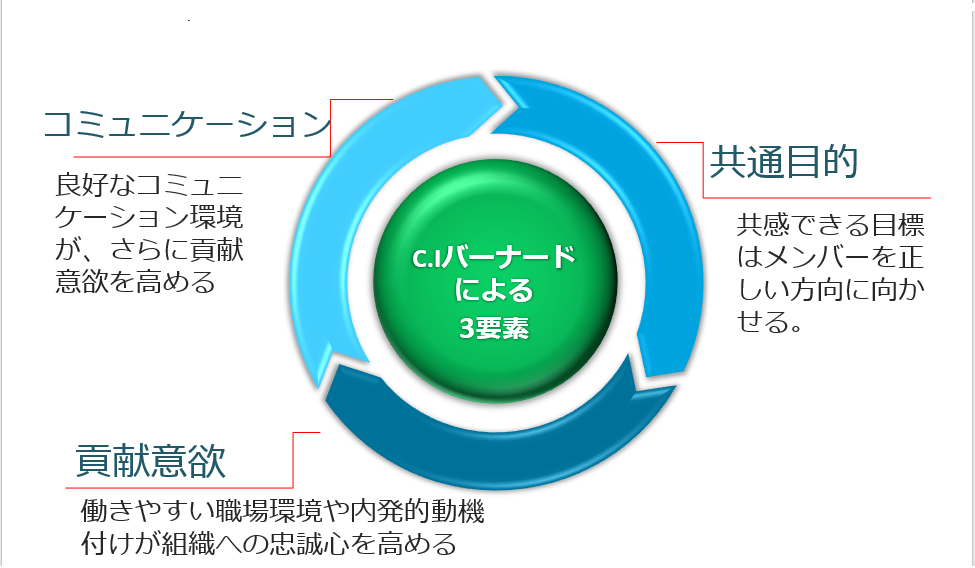 コミュニケーション

良好なコミュニケーション環境が、さらに貢献意欲を高める

C.Iバーナードによる
3要素

共通目的

共感できる目標はメンバーを正しい方向に向かせる。

貢献意欲

働きやすい職場環境や内発的動機付けが組織への忠誠心を高める